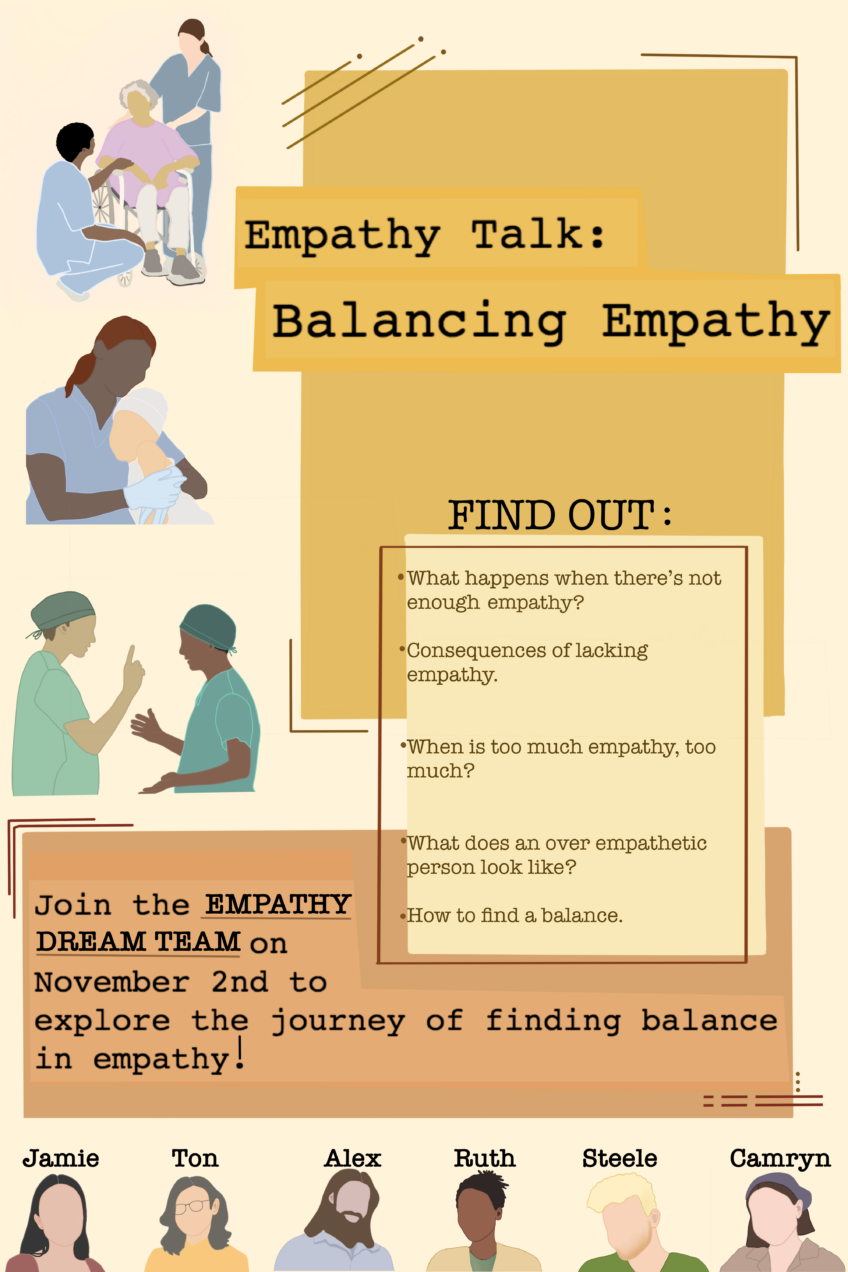 Empathy Talk:

Balancing Empathy

FIND OUT:

•What happens when there's not enough empathy?

•Consequences of lacking empathy.

•When is too much empathy, too much?

•What does an over empathetic person look like?

•How to find a balance.

Join the EMPATHY DREAM TEAM on November 2nd to explore the journey of finding balance in empathy!

Jamie Ton Alex Ruth Steele Camryn